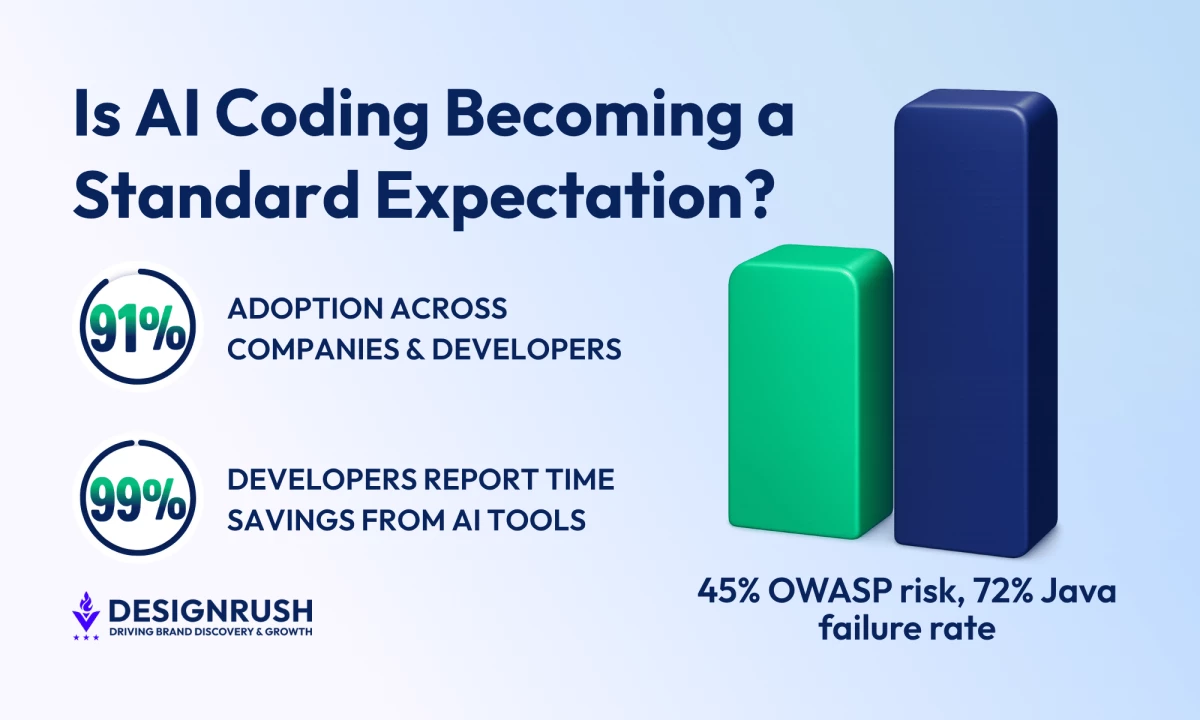 Is AI Coding Becoming a Standard Expectation?

91%

ADOPTION ACROSS COMPANIES & DEVELOPERS

99%

DEVELOPERS REPORT TIME SAVINGS FROM AI TOOLS

DESIGNRUSH
DRIVING BRAND DISCOVERY & GROWTH

45% OWASP risk, 72% Java failure rate